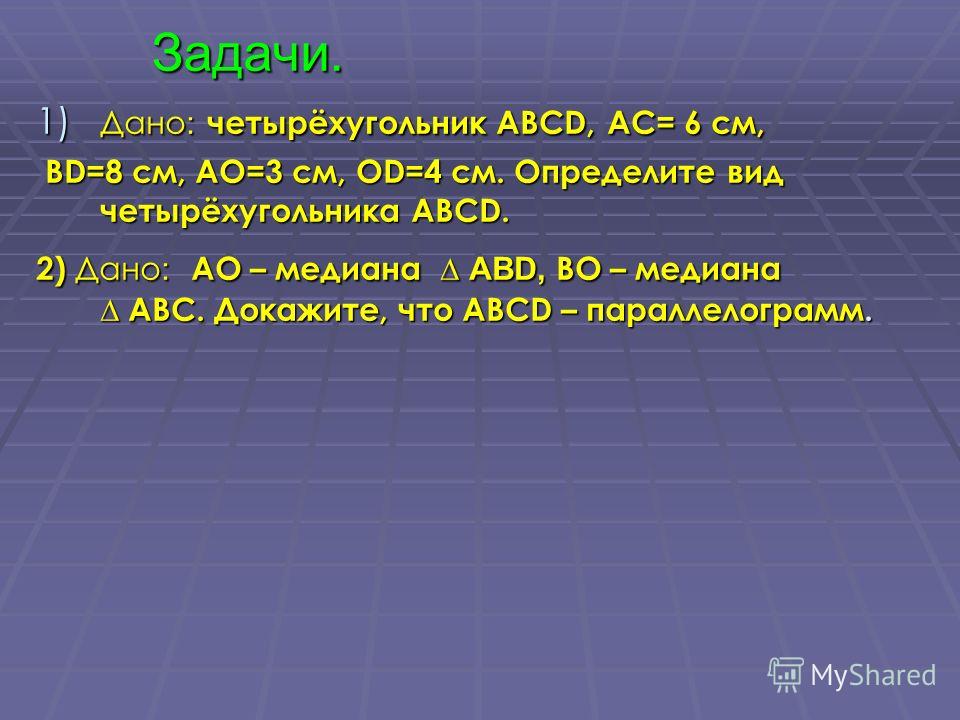 Задачи.

1) Дано: четырёхугольник ABCD, AC= 6 см, BD=8 см, AO=3 см, OD=4 см. Определите вид четырёхугольника ABCD.

2) Дано: AO – медиана ∆ ABD, BO – медиана ∆ ABC. Докажите, что ABCD – параллелограмм.

MyShared